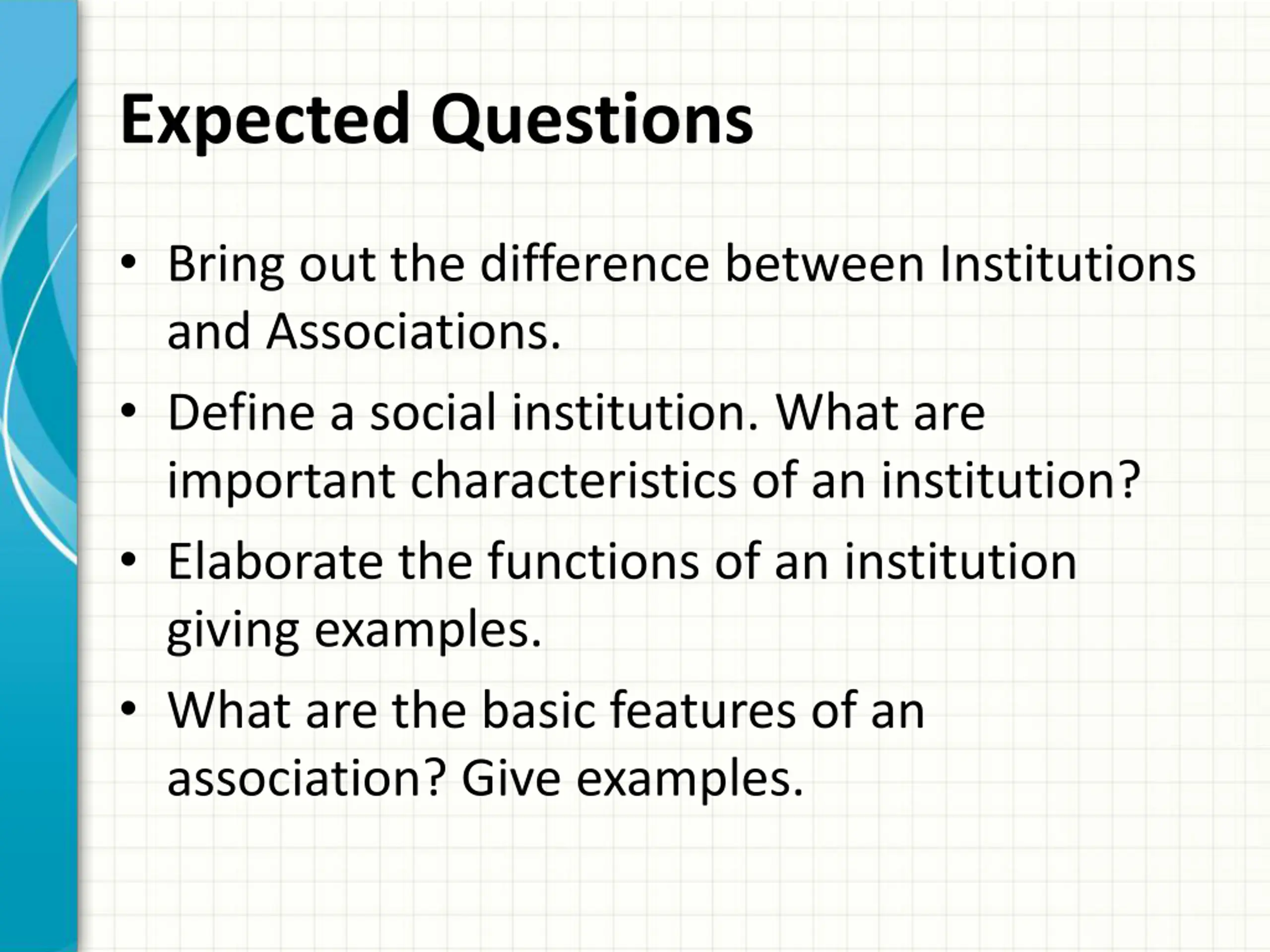 Expected Questions

• Bring out the difference between Institutions and Associations.
• Define a social institution. What are important characteristics of an institution?
• Elaborate the functions of an institution giving examples.
• What are the basic features of an association? Give examples.